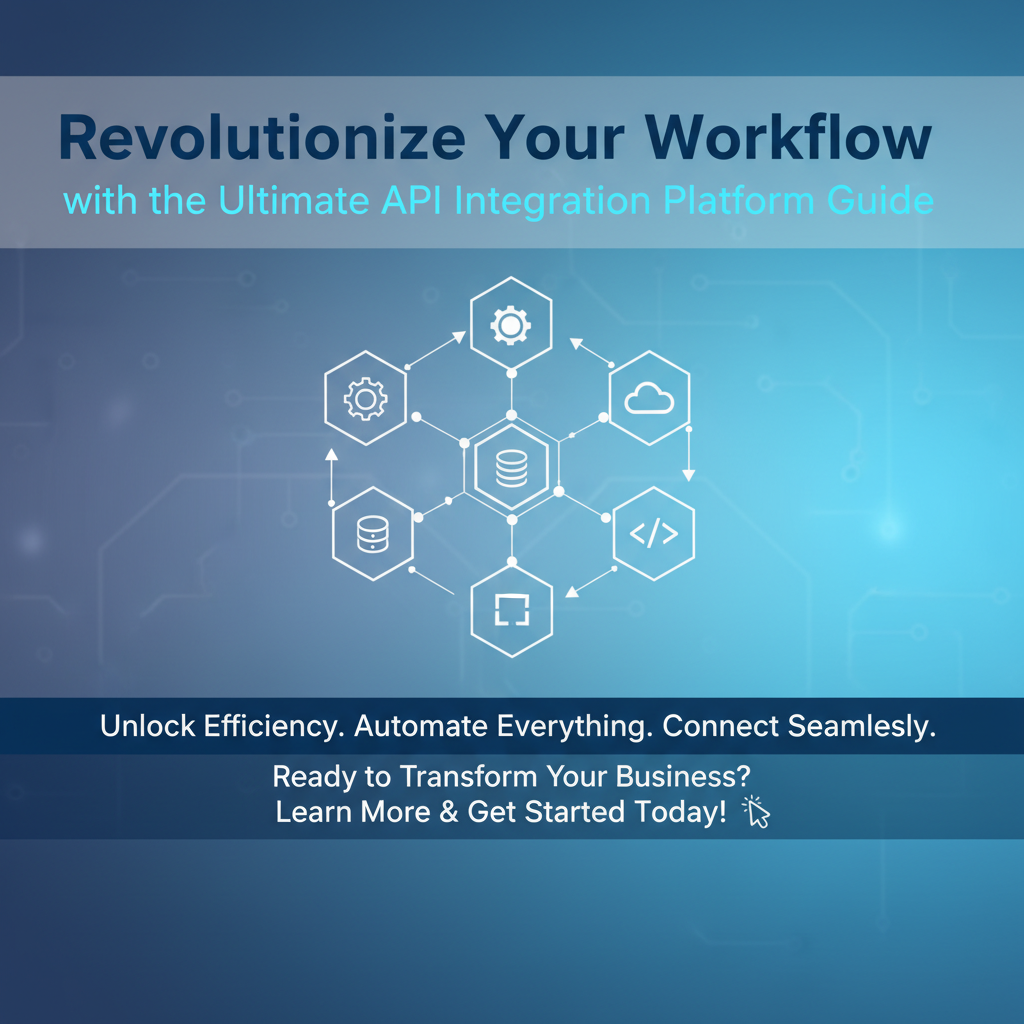 Revolutionize Your Workflow
with the Ultimate API Integration Platform Guide

</>

Unlock Efficiency. Automate Everything. Connect Seamlesly.

Ready to Transform Your Business?
Learn More & Get Started Today!